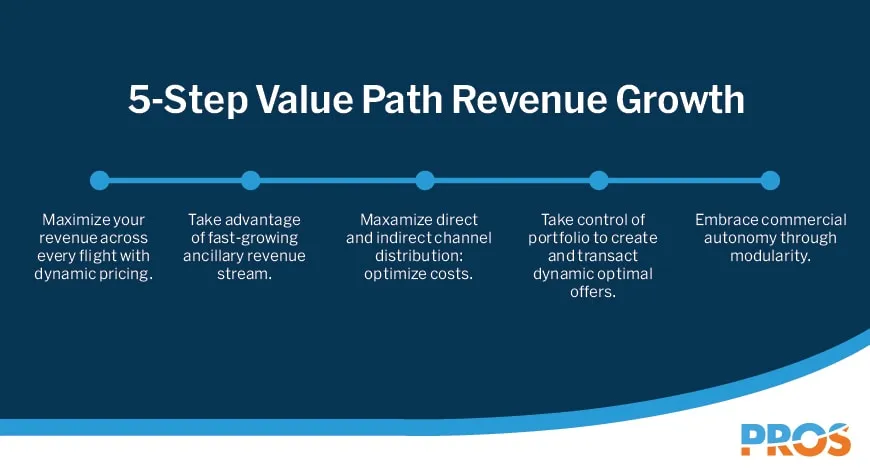 5-Step Value Path Revenue Growth

Maximize your revenue across every flight with dynamic pricing.

Take advantage of fast-growing ancillary revenue stream.

Maxamize direct and indirect channel distribution: optimize costs.

Take control of portfolio to create and transact dynamic optimal offers.

Embrace commercial autonomy through modularity.

PROS